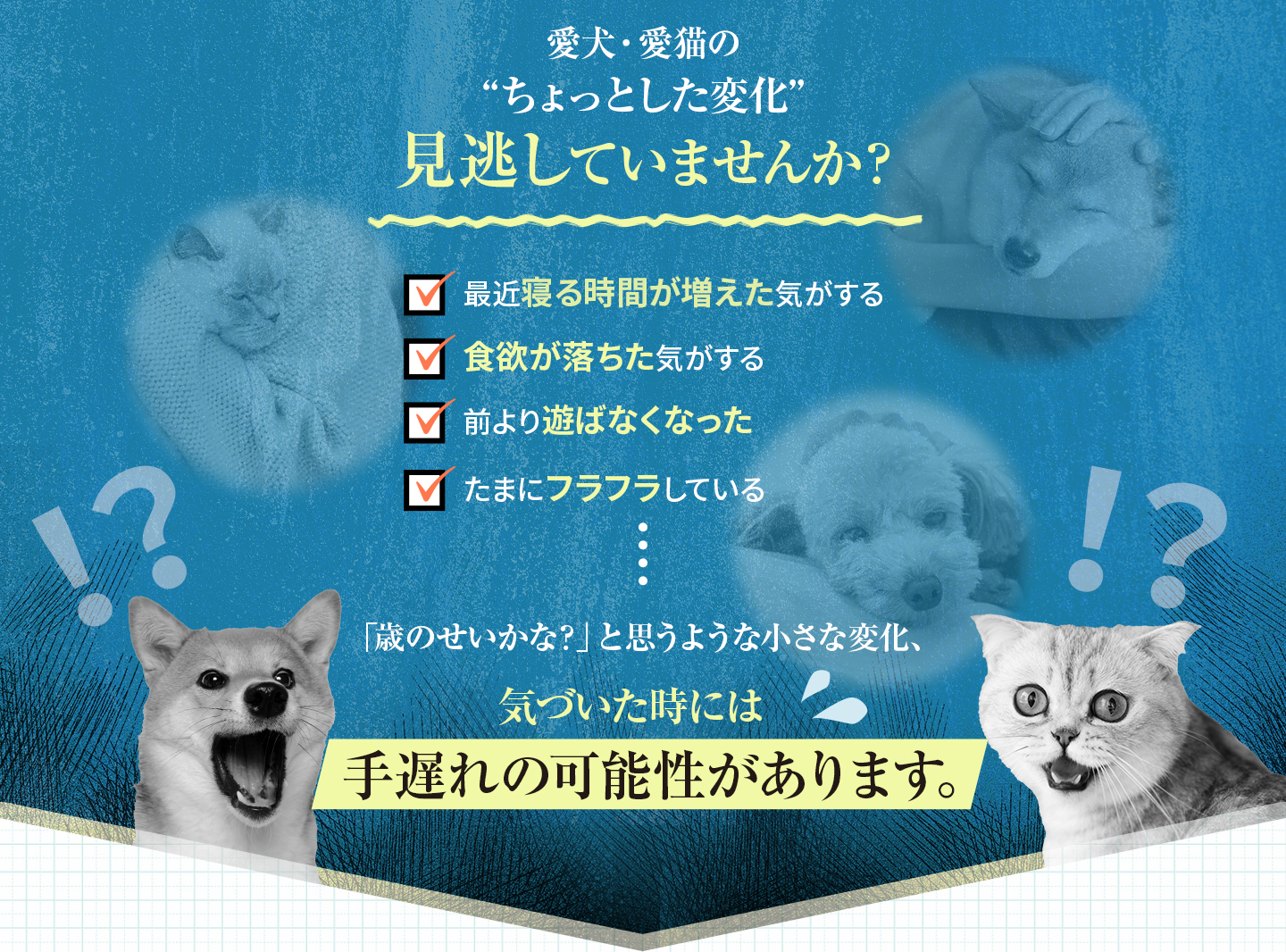 愛犬・愛猫の
“ちょっとした変化”
見逃していませんか?

最近寝る時間が増えた気がする
食欲が落ちた気がする
前より遊ばなくなった
たまにフラフラしている

!?
!?

「歳のせいかな?」と思うような小さな変化、
気づいた時には
手遅れの可能性があります。